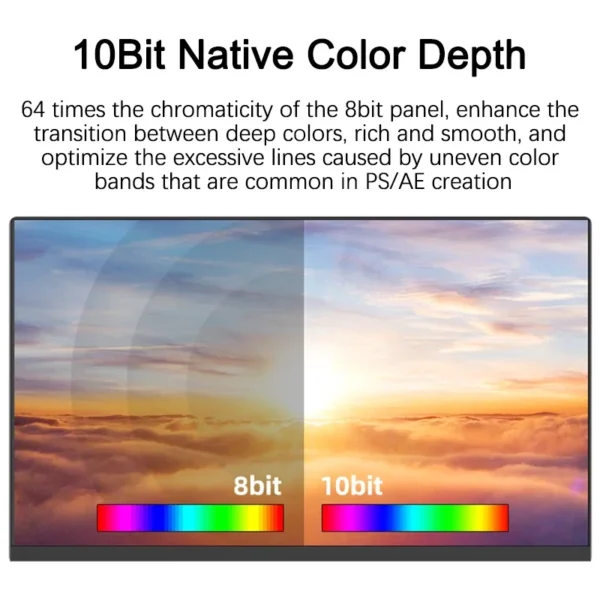 10Bit Native Color Depth

64 times the chromaticity of the 8bit panel, enhance the transition between deep colors, rich and smooth, and optimize the excessive lines caused by uneven color bands that are common in PS/AE creation

8bit

10bit